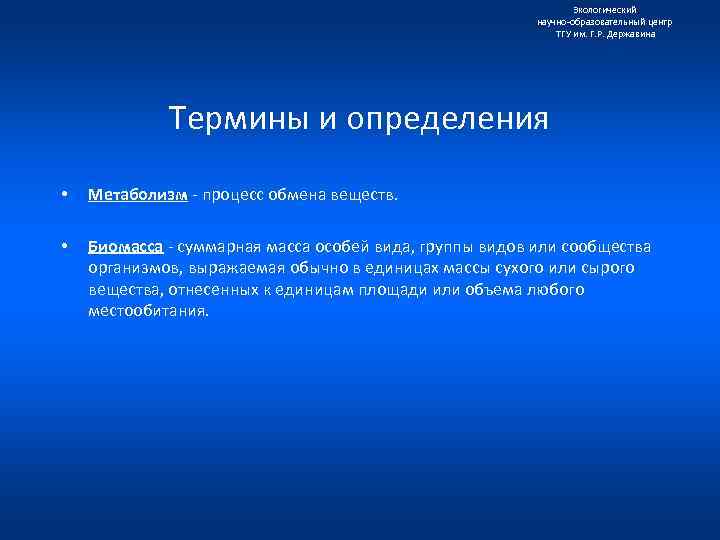 Экологический
научно-образовательный центр
ТГУ им. Г.Р. Державина

Термины и определения

• Метаболизм - процесс обмена веществ.

• Биомасса - суммарная масса особей вида, группы видов или сообщества организмов, выражаемая обычно в единицах массы сухого или сырого вещества, отнесенных к единицам площади или объема любого местообитания.